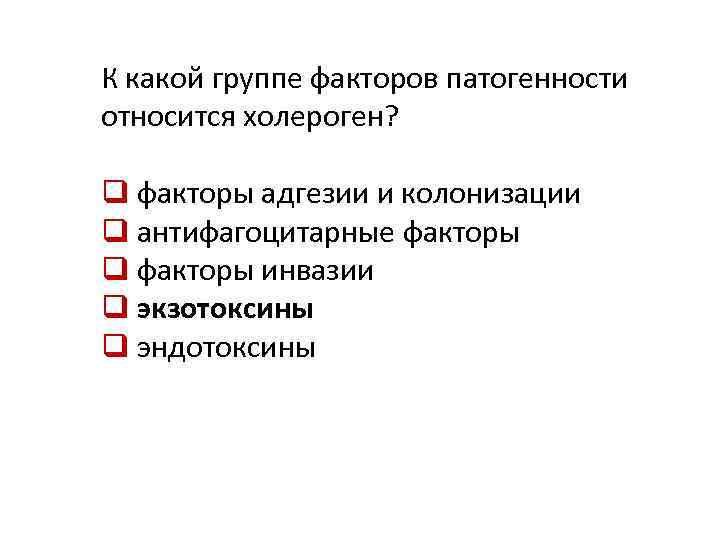 К какой группе факторов патогенности относится холероген?

❑ факторы адгезии и колонизации
❑ антифагоцитарные факторы
❑ факторы инвазии
❑ **экзотоксины**
❑ эндотоксины